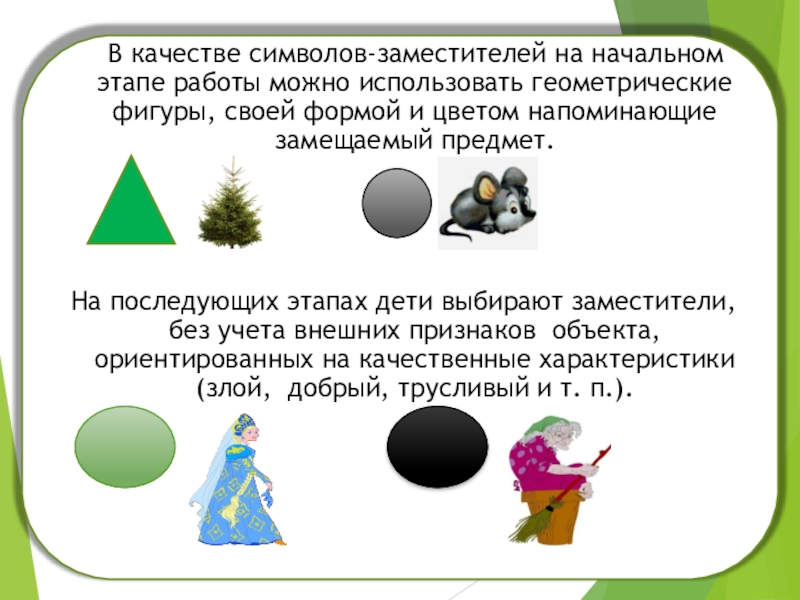 В качестве символов-заместителей на начальном этапе работы можно использовать геометрические фигуры, своей формой и цветом напоминающие замещаемый предмет.

На последующих этапах дети выбирают заместители, без учета внешних признаков объекта, ориентированных на качественные характеристики (злой, добрый, трусливый и т. п.).